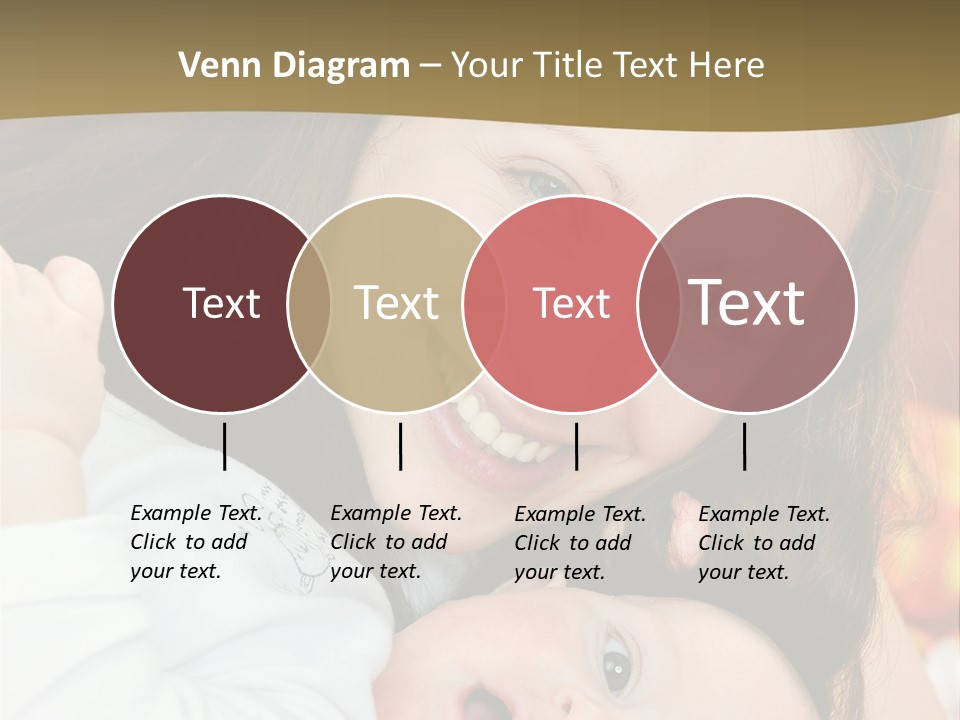 Venn Diagram – Your Title Text Here

Text

Text

Text

Text

Example Text. Click to add your text.

Example Text. Click to add your text.

Example Text. Click to add your text.

Example Text. Click to add your text.